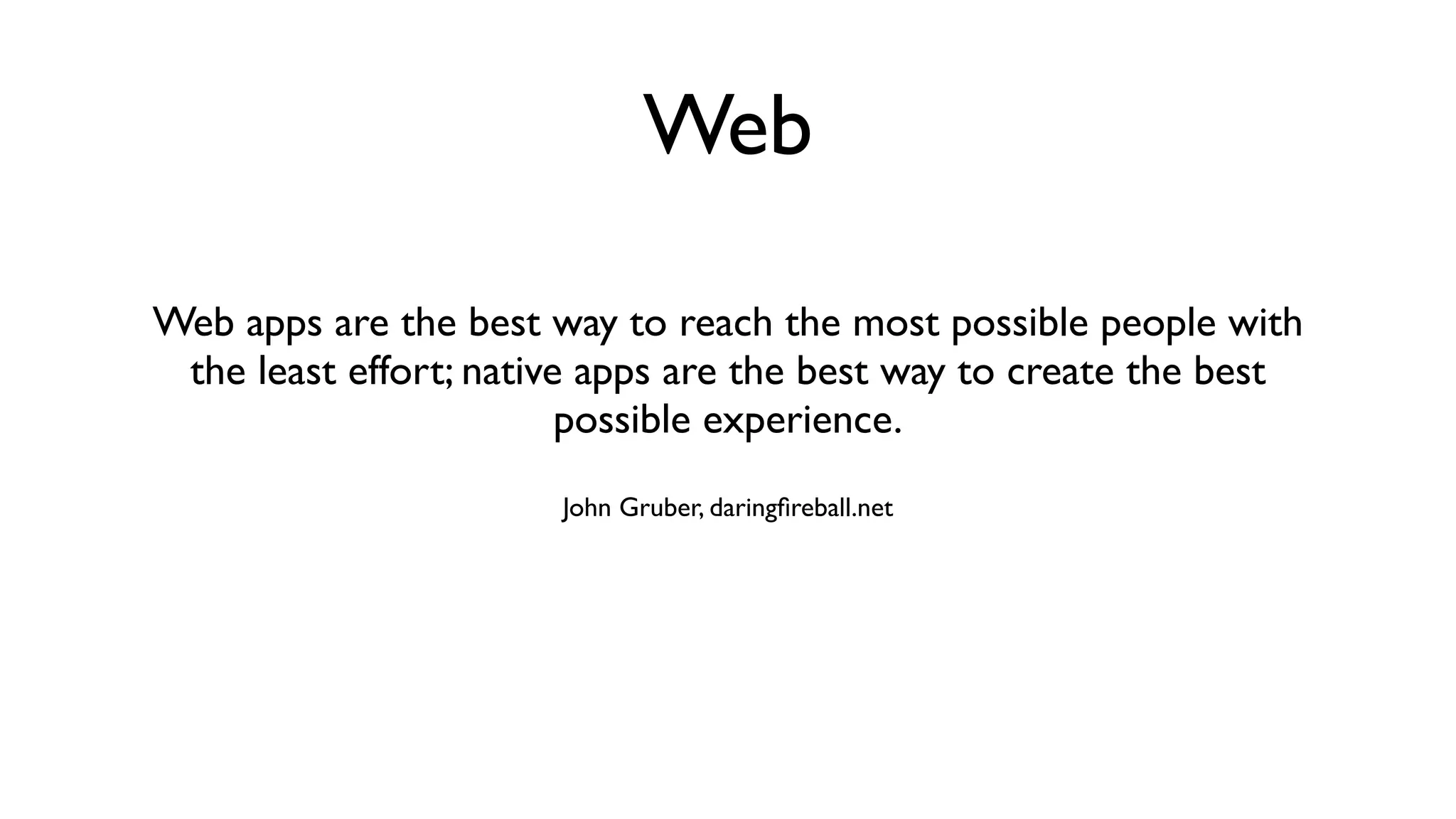 Web

Web apps are the best way to reach the most possible people with the least effort; native apps are the best way to create the best possible experience.

John Gruber, daringfireball.net